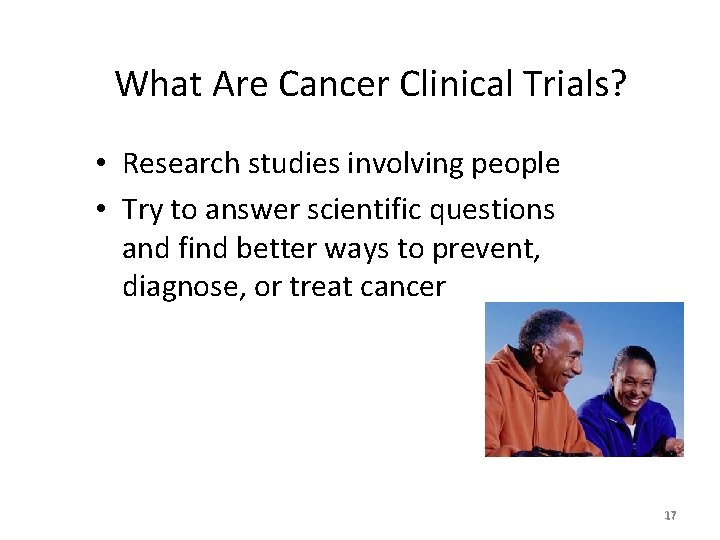 What Are Cancer Clinical Trials?

• Research studies involving people
• Try to answer scientific questions and find better ways to prevent, diagnose, or treat cancer

17